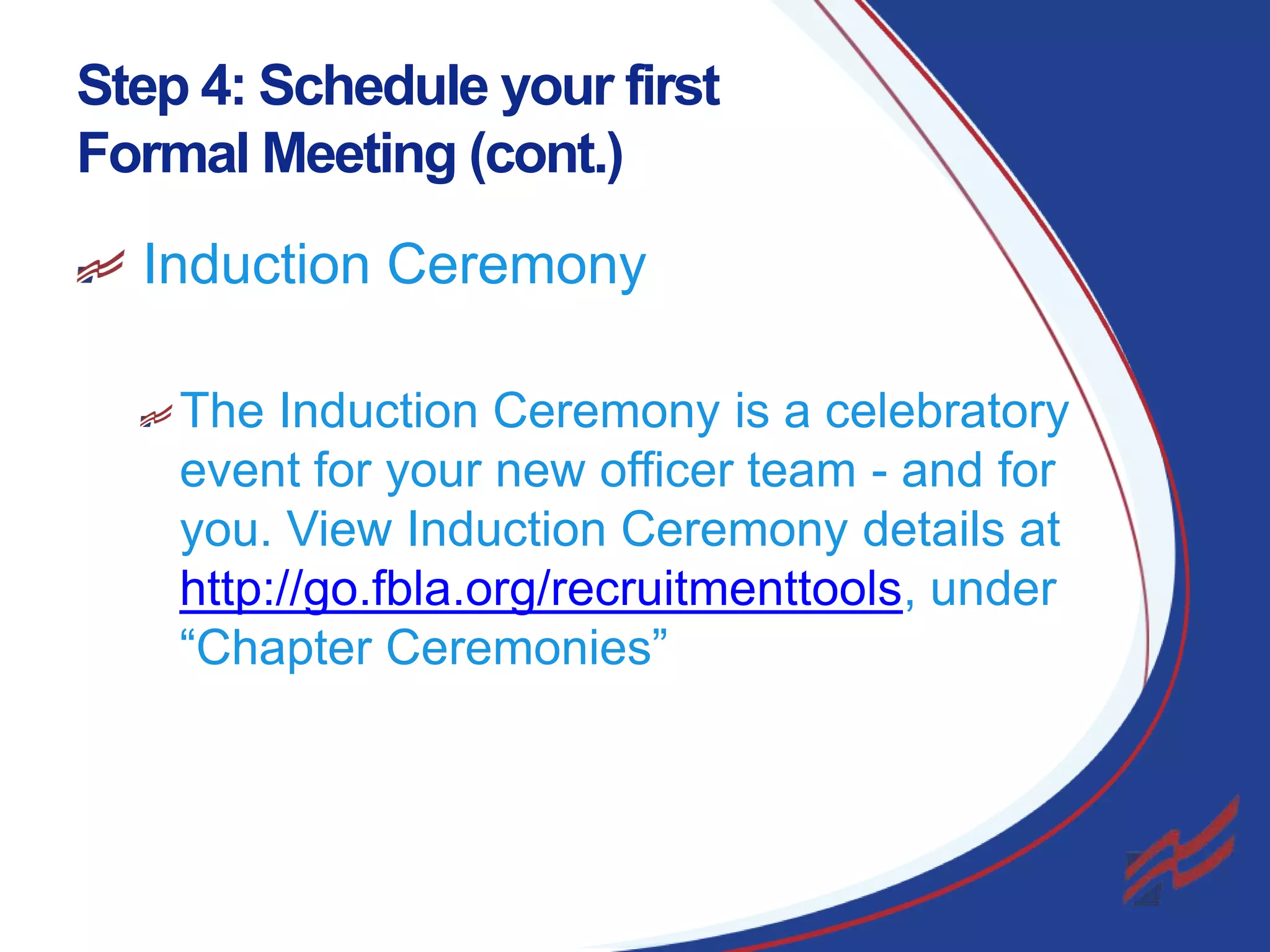 Step 4: Schedule your first Formal Meeting (cont.)

Induction Ceremony

The Induction Ceremony is a celebratory event for your new officer team - and for you. View Induction Ceremony details at http://go.fbla.org/recruitmenttools, under “Chapter Ceremonies”